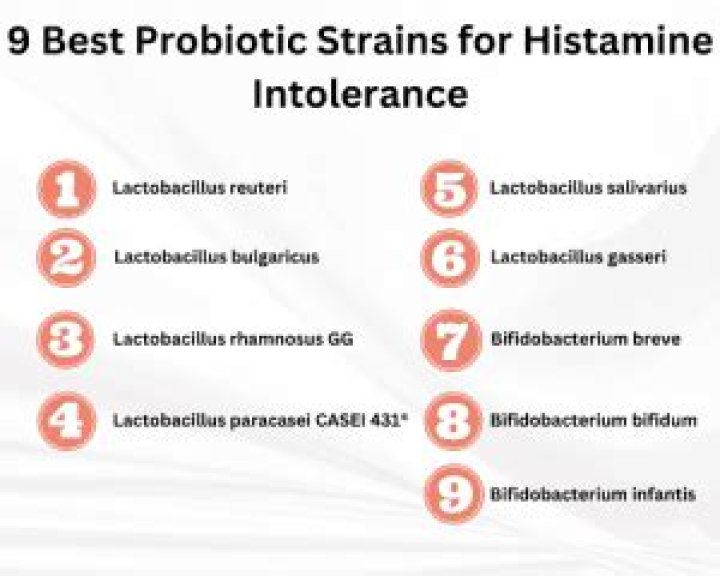 9 Best Probiotic Strains for Histamine Intolerance

1 Lactobacillus reuteri

2 Lactobacillus bulgaricus

3 Lactobacillus rhamnosus GG

4 Lactobacillus paracasei CASEI 431®

5 Lactobacillus salivarius

6 Lactobacillus gasseri

7 Bifidobacterium breve

8 Bifidobacterium bifidum

9 Bifidobacterium infantis